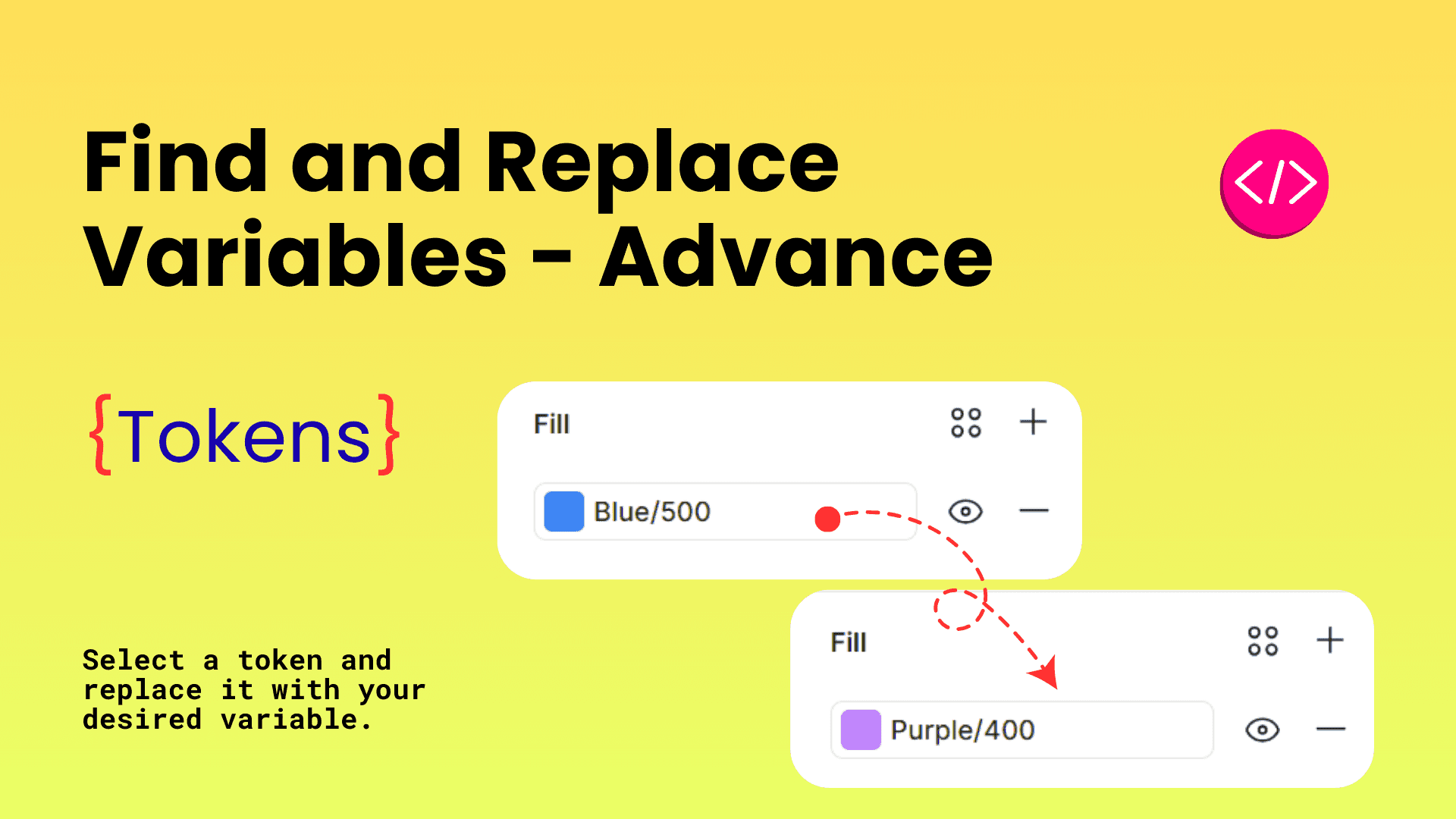 Find and Replace Variables - Advance

</>

{Tokens}

Fill

Blue/500

Fill

Purple/400

Select a token and replace it with your desired variable.